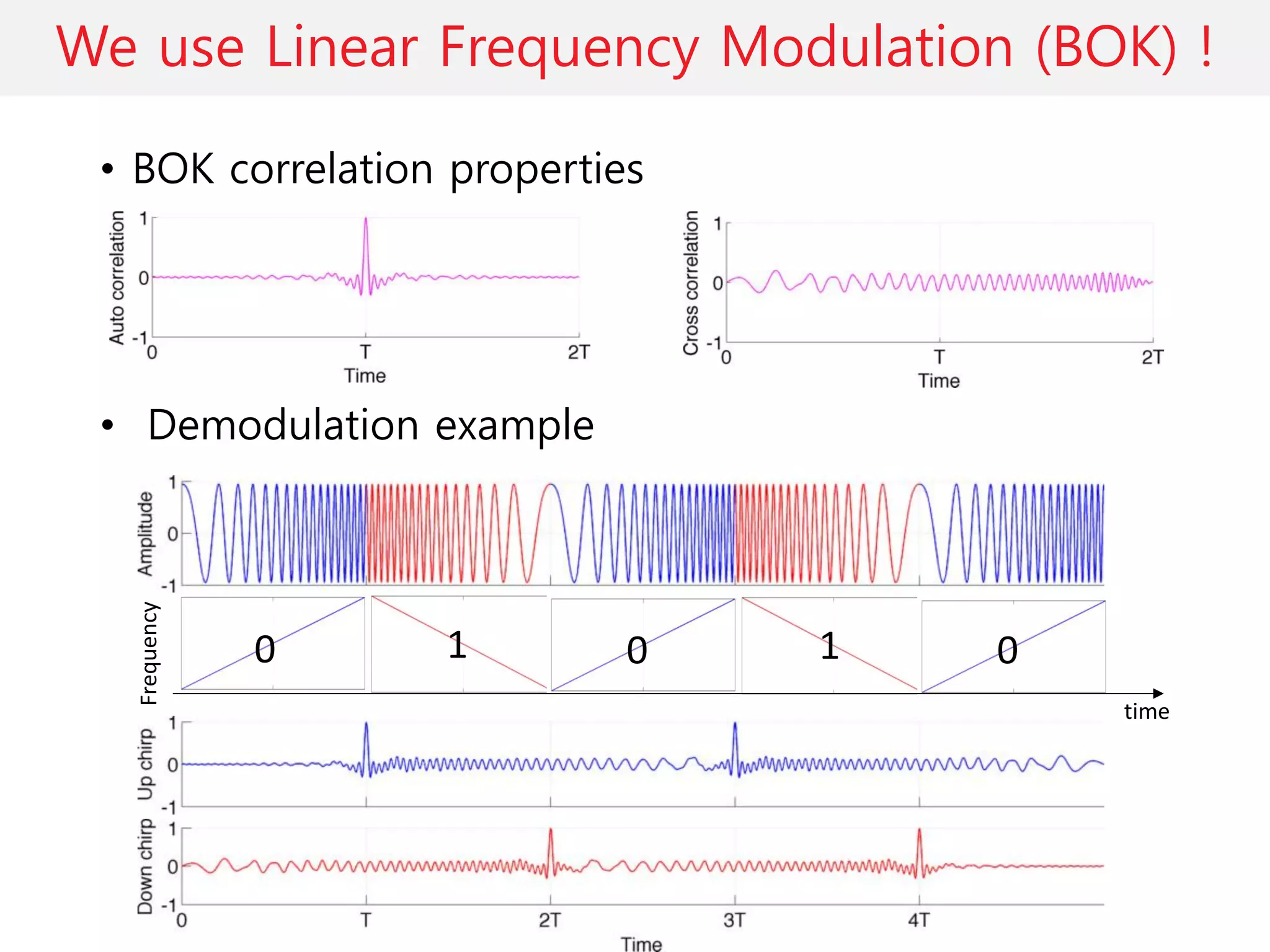 We use Linear Frequency Modulation (BOK) !

• BOK correlation properties

Auto correlation
1
0
-1
0
T
2T
Time

Cross correlation
1
0
-1
0
T
2T
Time

• Demodulation example

Amplitude
1
0
-1

Frequency
0
1
0
1
0
time

Up chirp
1
0
-1

Down chirp
1
0
-1
0
T
2T
3T
4T
Time